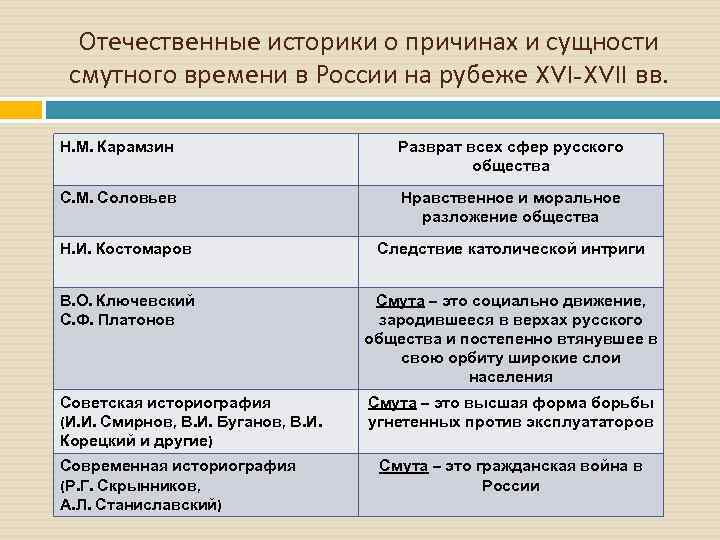 Отечественные историки о причинах и сущности смутного времени в России на рубеже XVI-XVII вв.

| | |
|---|---|
| Н.М. Карамзин | Разврат всех сфер русского общества |
| С.М. Соловьев | Нравственное и моральное разложение общества |
| Н.И. Костомаров | Следствие католической интриги |
| В.О. Ключевский С.Ф. Платонов | Смута – это социально движение, зародившееся в верхах русского общества и постепенно втянувшее в свою орбиту широкие слои населения |
| Советская историография (И.И. Смирнов, В.И. Буганов, В.И. Корецкий и другие) | Смута – это высшая форма борьбы угнетенных против эксплуататоров |
| Современная историография (Р.Г. Скрынников, А.Л. Станиславский) | Смута – это гражданская война в России |